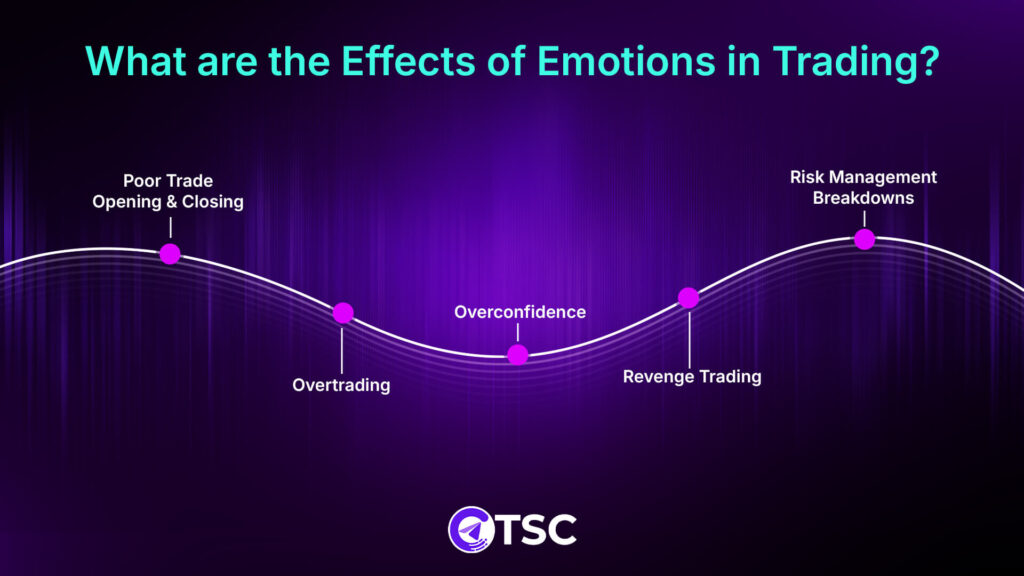 What are the Effects of Emotions in Trading?

Poor Trade Opening & Closing

Overtrading

Overconfidence

Revenge Trading

Risk Management Breakdowns

TSC